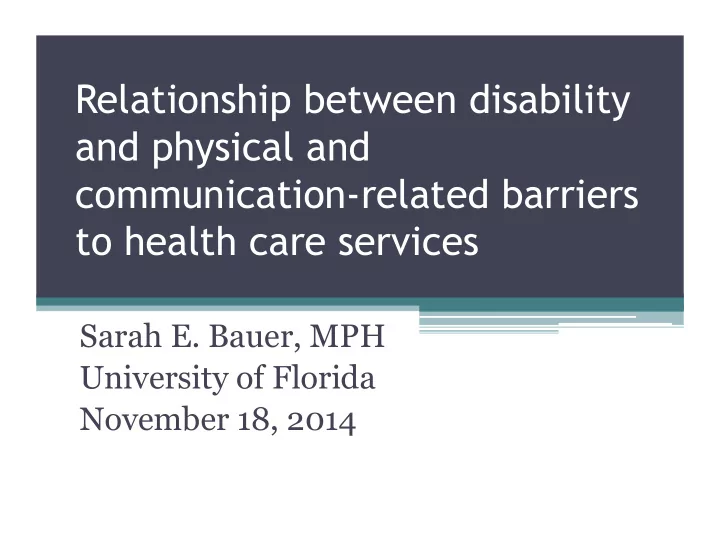 Relationship between disability and physical and communication-related barriers to health care services

Sarah E. Bauer, MPH
University of Florida
November 18, 2014